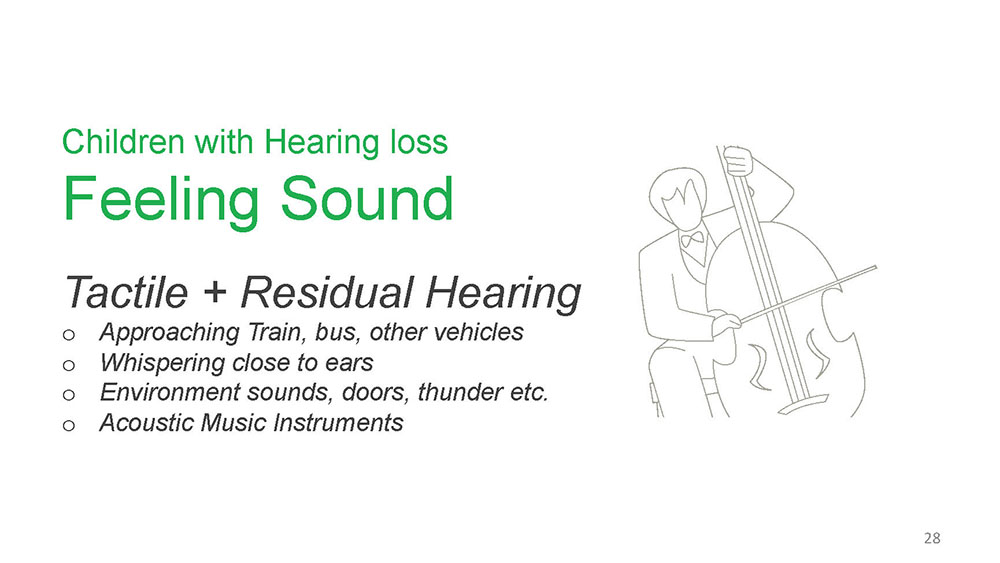 Children with Hearing loss

Feeling Sound

Tactile + Residual Hearing

o Approaching Train, bus, other vehicles
o Whispering close to ears
o Environment sounds, doors, thunder etc.
o Acoustic Music Instruments

28